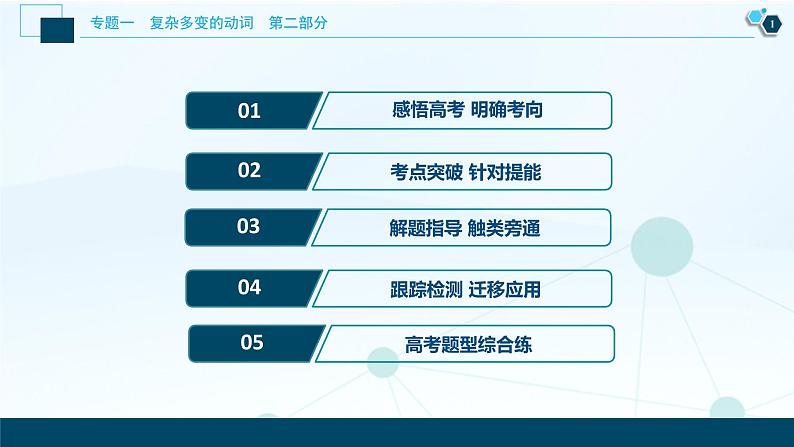 专题一　复杂多变的动词　第二部分

1

01 感悟高考 明确考向

02 考点突破 针对提能

03 解题指导 触类旁通

04 跟踪检测 迁移应用

05 高考题型综合练